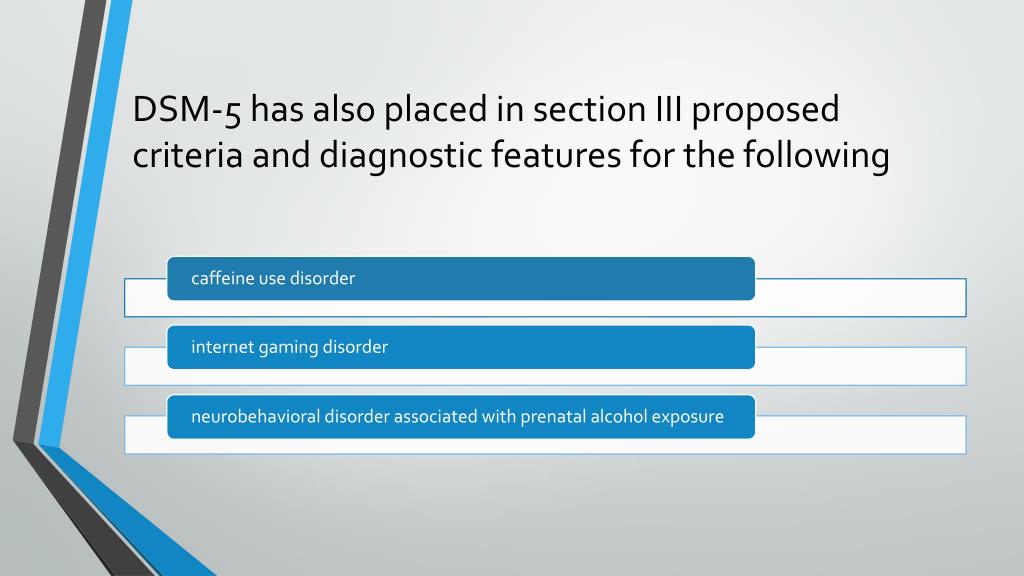 DSM-5 has also placed in section III proposed criteria and diagnostic features for the following

caffeine use disorder

internet gaming disorder

neurobehavioral disorder associated with prenatal alcohol exposure